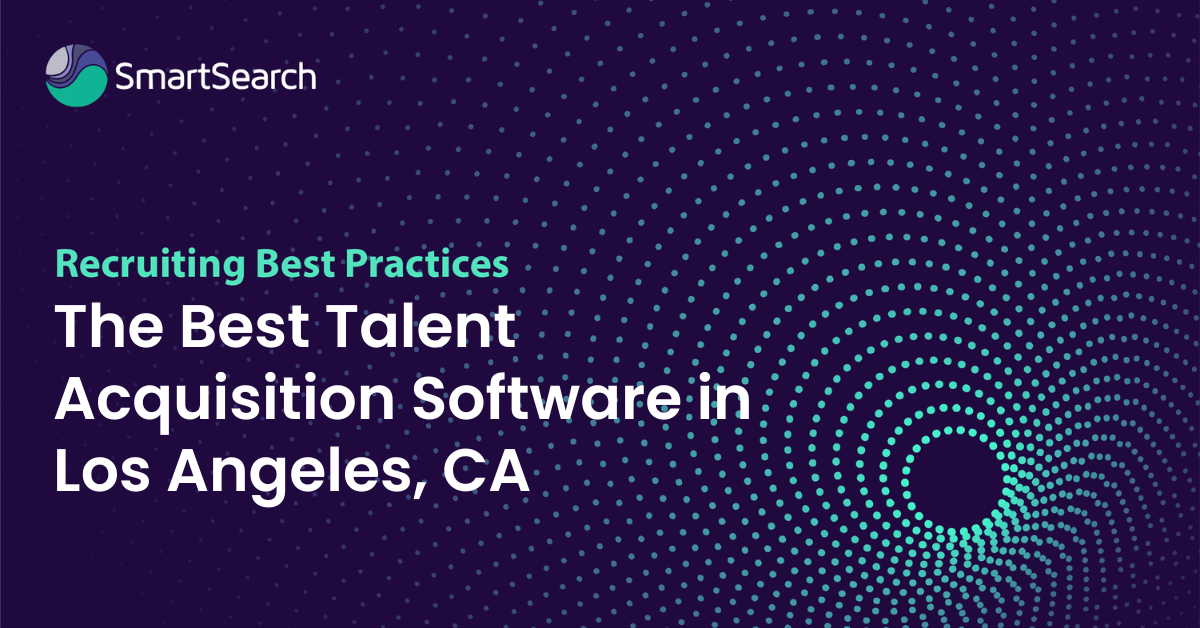 SmartSearch

Recruiting Best Practices

The Best Talent Acquisition Software in Los Angeles, CA